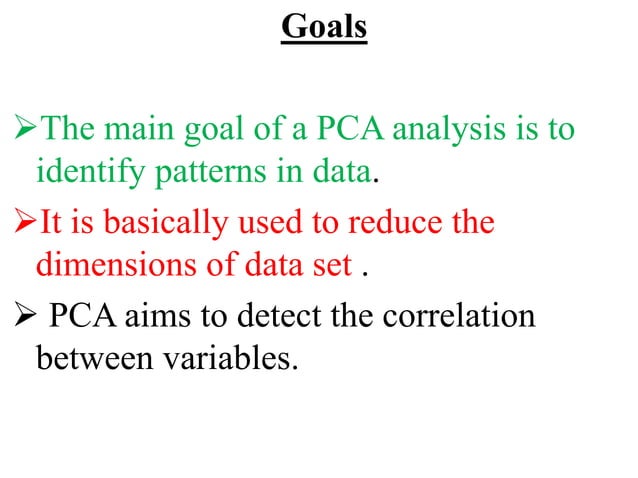 Goals

➢The main goal of a PCA analysis is to identify patterns in data.

➢It is basically used to reduce the dimensions of data set .

➢ PCA aims to detect the correlation between variables.